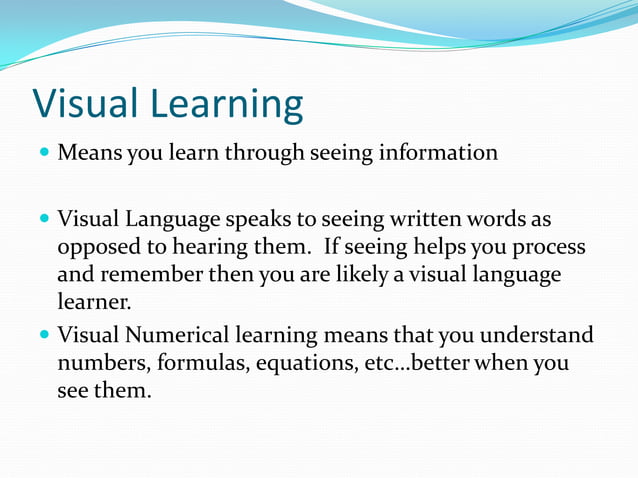 Visual Learning

- Means you learn through seeing information

- Visual Language speaks to seeing written words as opposed to hearing them. If seeing helps you process and remember then you are likely a visual language learner.
- Visual Numerical learning means that you understand numbers, formulas, equations, etc…better when you see them.